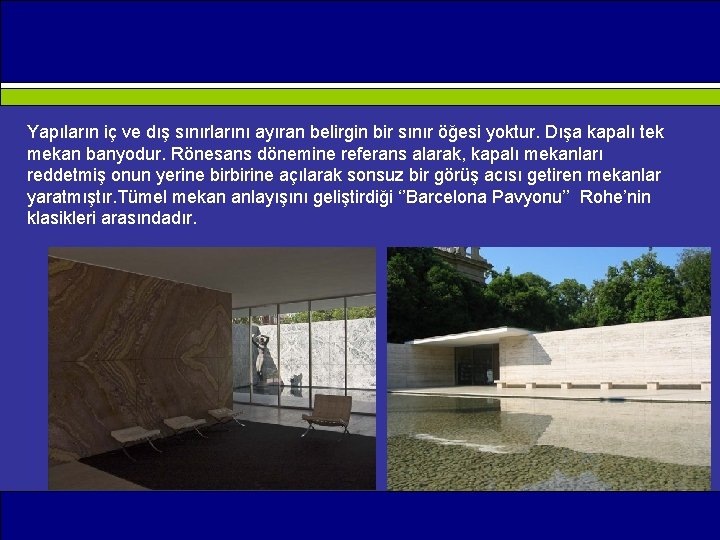 Yapıların iç ve dış sınırlarını ayıran belirgin bir sınır öğesi yoktur. Dışa kapalı tek mekan banyodur. Rönesans dönemine referans alarak, kapalı mekanları reddetmiş onun yerine birbirine açılarak sonsuz bir görüş acısı getiren mekanlar yaratmıştır.Tümel mekan anlayışını geliştirdiği ‘’Barcelona Pavyonu’’ Rohe’nin klasikleri arasındadır.